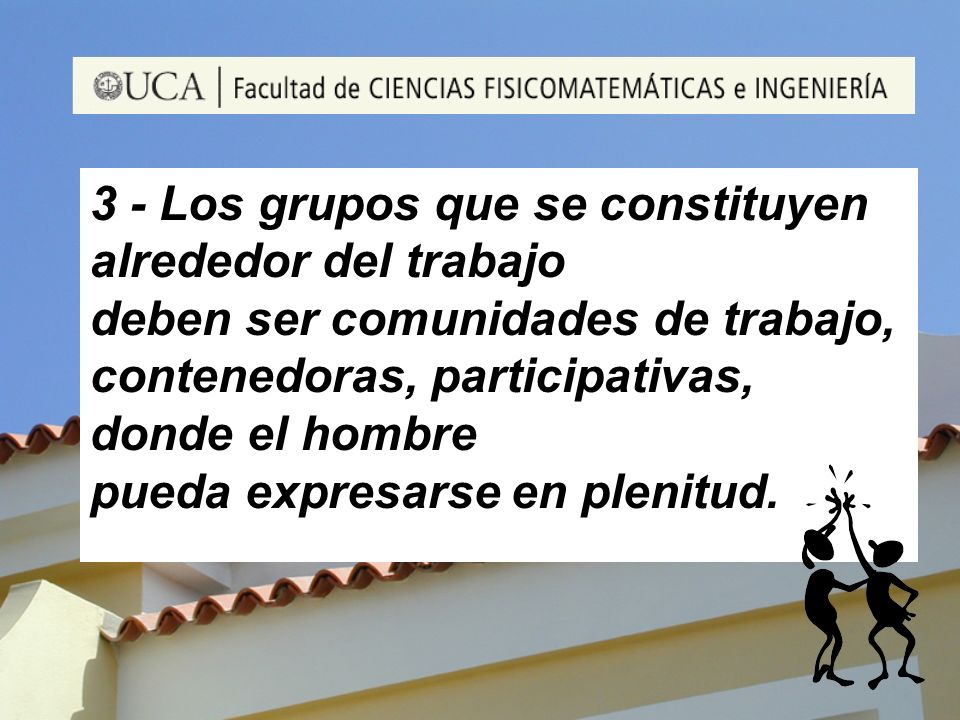 UCA | Facultad de CIENCIAS FISICOMATEMÁTICAS e INGENIERÍA

3 - Los grupos que se constituyen alrededor del trabajo
deben ser comunidades de trabajo, contenedoras, participativas, donde el hombre
pueda expresarse en plenitud.